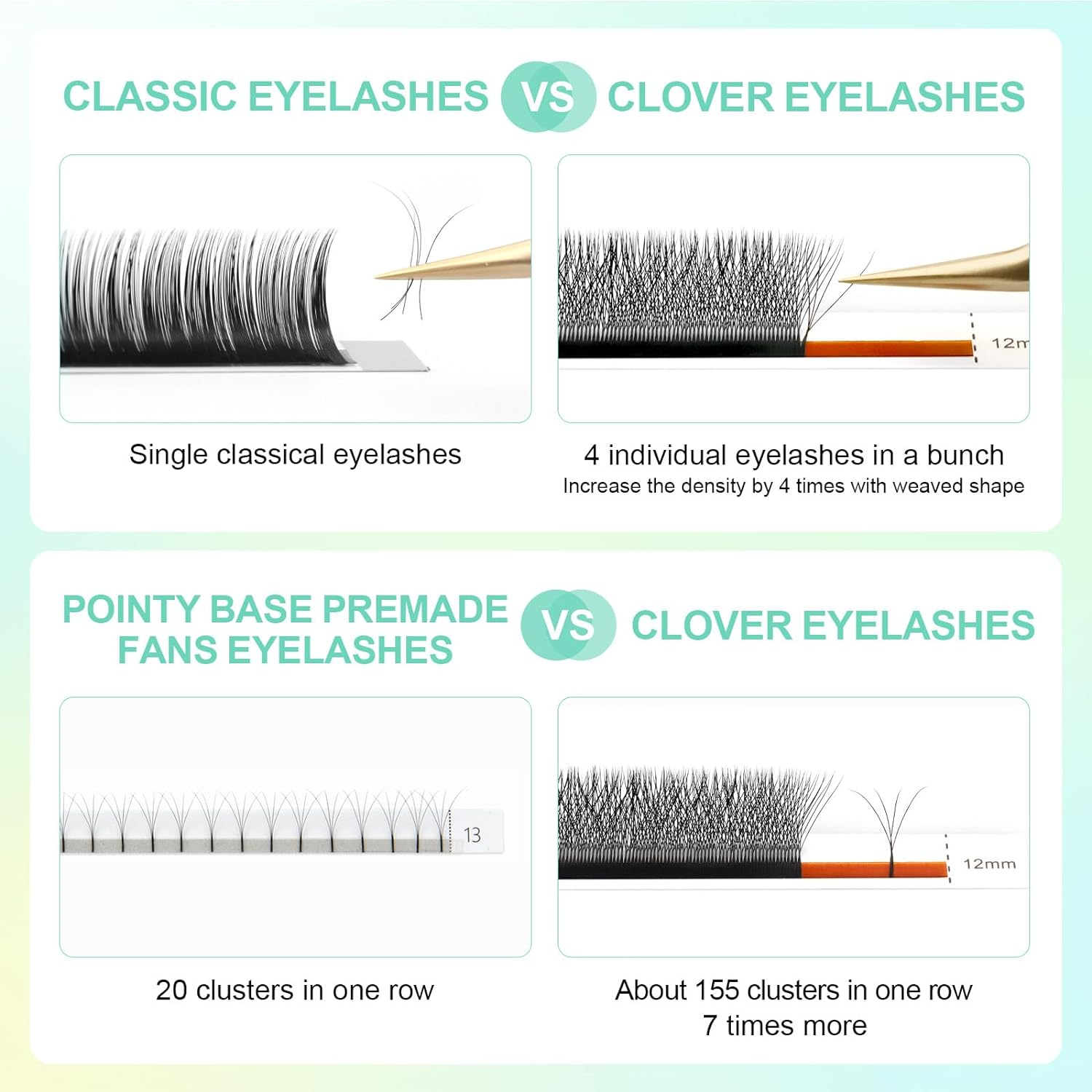 CLASSIC EYELASHES VS CLOVER EYELASHES

12m

Single classical eyelashes

4 individual eyelashes in a bunch
Increase the density by 4 times with weaved shape

POINTY BASE PREMADE FANS EYELASHES VS CLOVER EYELASHES

13

12mm

20 clusters in one row

About 155 clusters in one row
7 times more